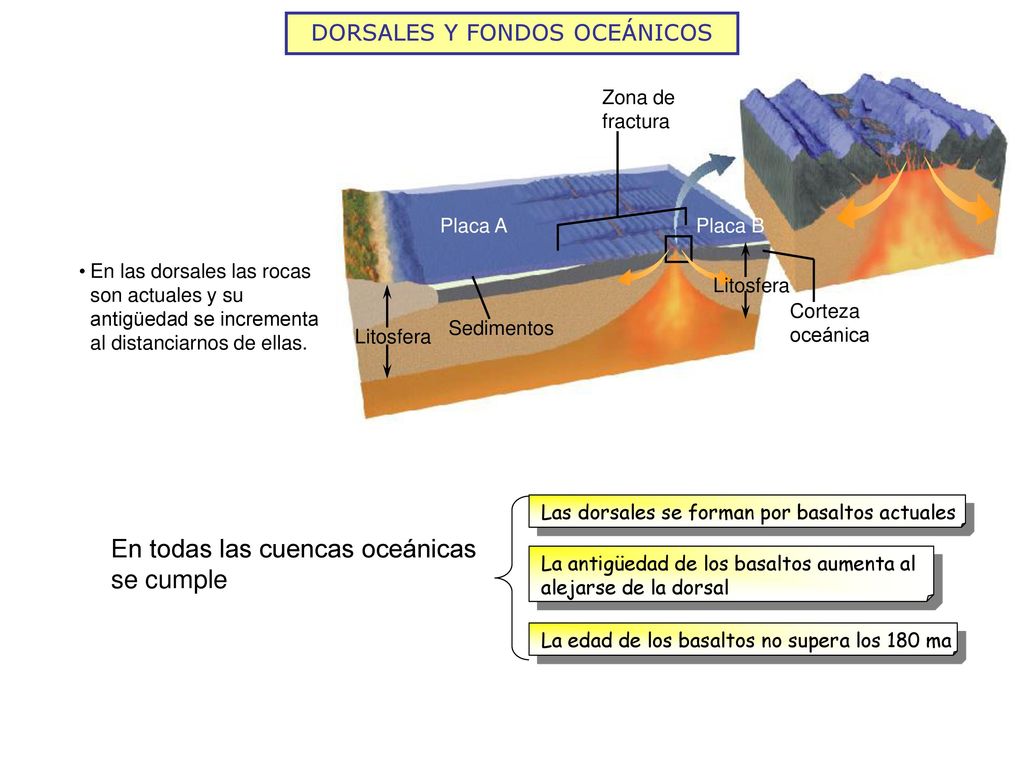 DORSALES Y FONDOS OCEÁNICOS

Zona de fractura

Placa A

Placa B

Litosfera

Corteza oceánica

Sedimentos

Litosfera

• En las dorsales las rocas son actuales y su antigüedad se incrementa al distanciarnos de ellas.

En todas las cuencas oceánicas se cumple

Las dorsales se forman por basaltos actuales

La antigüedad de los basaltos aumenta al alejarse de la dorsal

La edad de los basaltos no supera los 180 ma